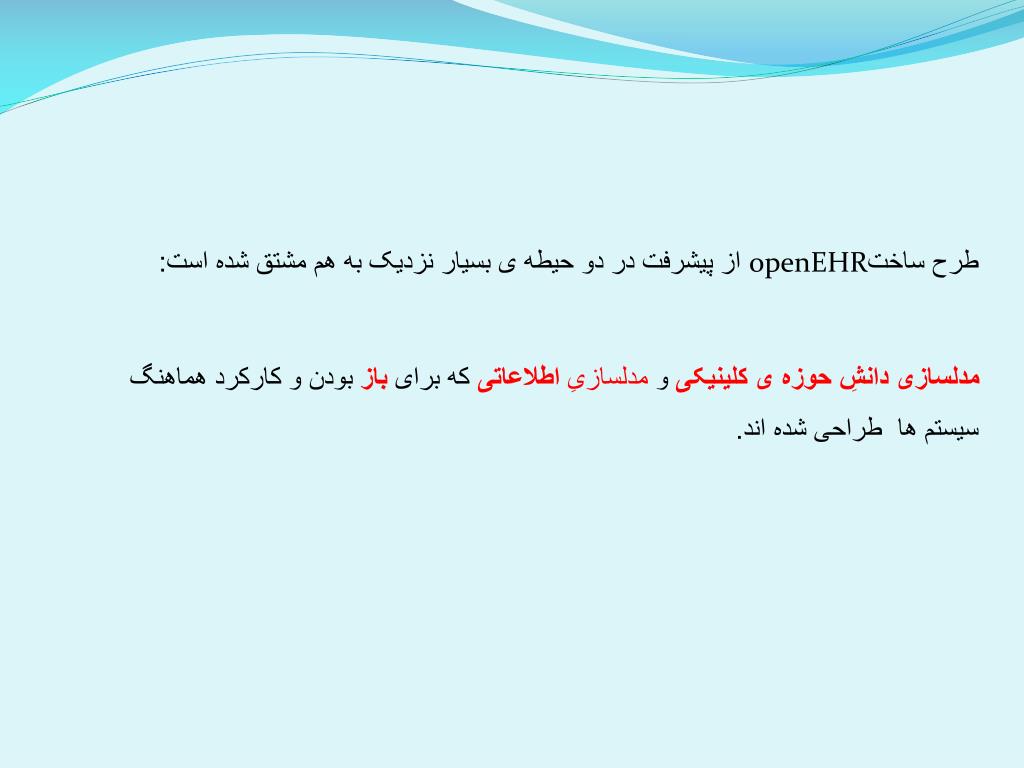 طرح ساختopenEHR از پیشرفت در دو حیطه ی بسیار نزدیک به هم مشتق شده است:

مدلسازی دانشِ حوزه ی کلینیکی و مدلسازیِ اطلاعاتی که برای باز بودن و کارکرد هماهنگ سیستم ها طراحی شده اند.